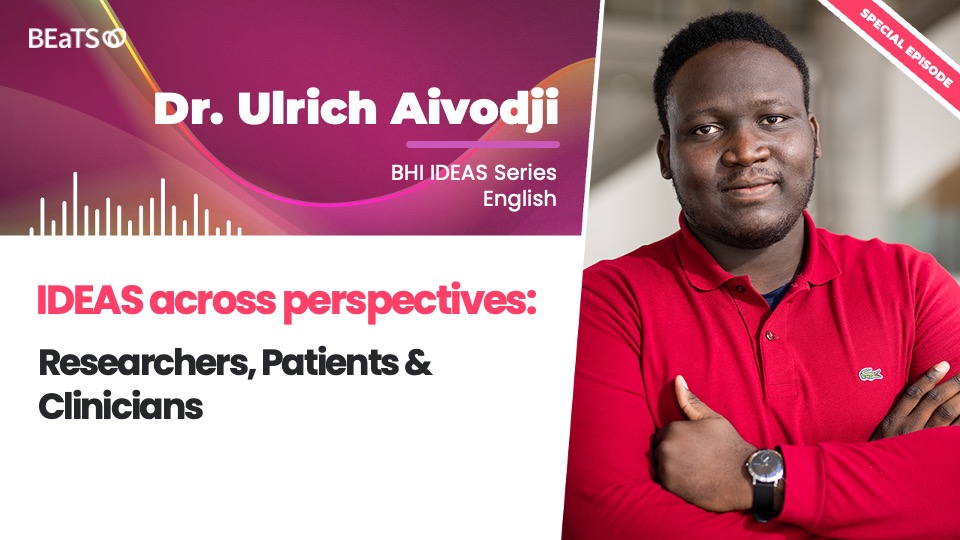 BEaTS

SPECIAL EPISODE

Dr. Ulrich Aivodji

BHI IDEAS Series
English

IDEAS across perspectives:

Researchers, Patients & Clinicians